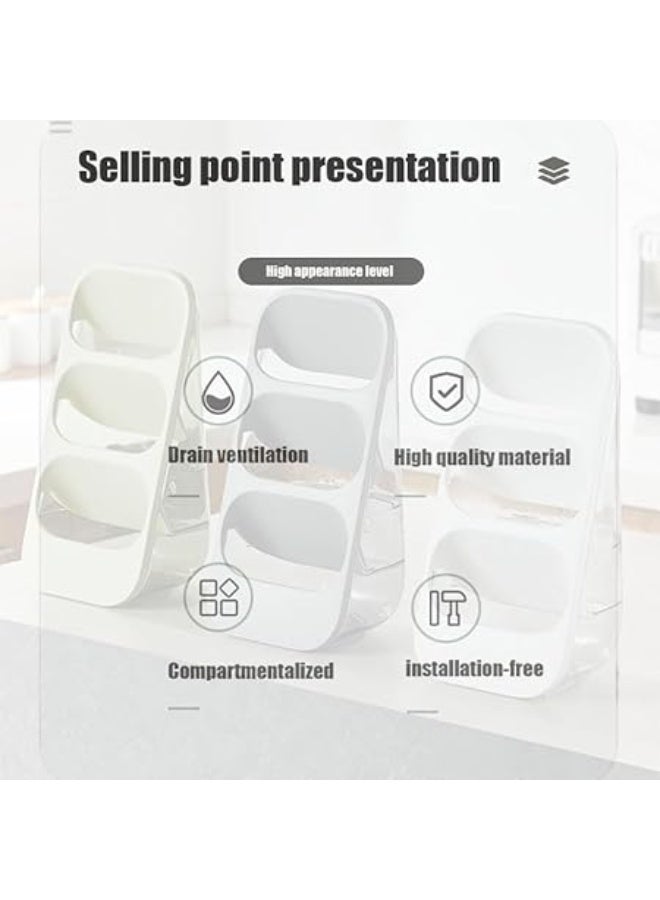 Selling point presentation

High appearance level

Drain ventilation

High quality material

Compartmentalized

installation-free